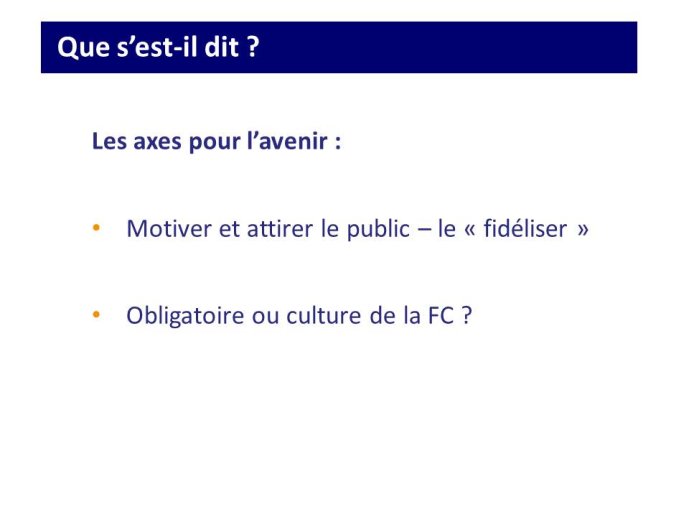 Que s’est-il dit ?

Les axes pour l’avenir :

• Motiver et attirer le public – le « fidéliser »

• Obligatoire ou culture de la FC ?